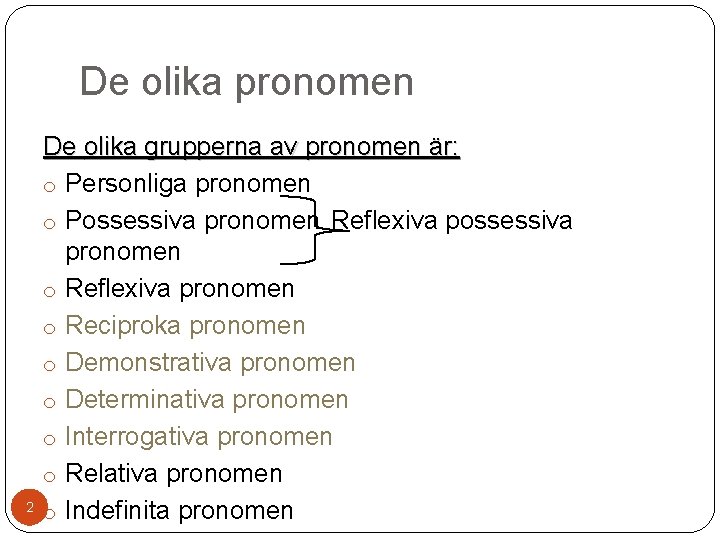 De olika pronomen

De olika grupperna av pronomen är:

o Personliga pronomen
o Possessiva pronomen Reflexiva possessiva pronomen
o Reflexiva pronomen
o Reciproka pronomen
o Demonstrativa pronomen
o Determinativa pronomen
o Interrogativa pronomen
o Relativa pronomen
o Indefinita pronomen

2